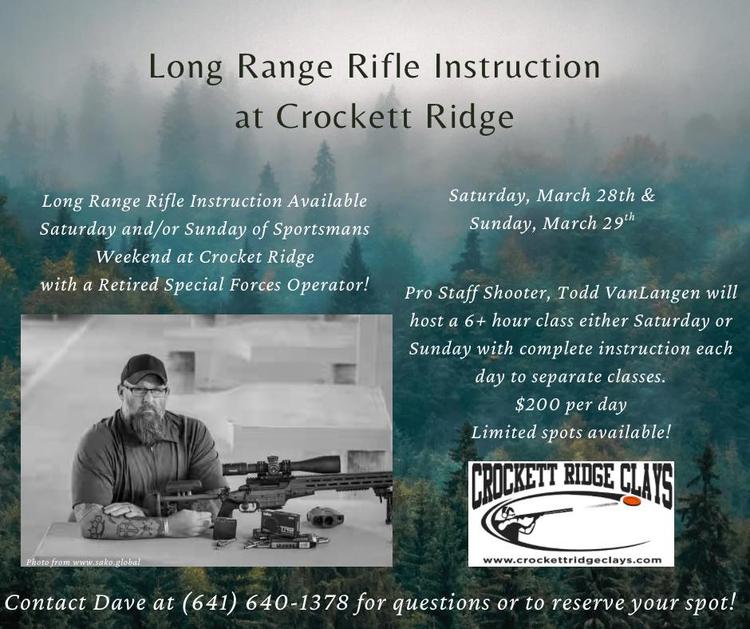 Long Range Rifle Instruction at Crockett Ridge

Long Range Rifle Instruction Available Saturday and/or Sunday of Sportsmans Weekend at Crocket Ridge with a Retired Special Forces Operator!

Photo from www.sako.global

Saturday, March 28th & Sunday, March 29$^{th}$

Pro Staff Shooter, Todd VanLangen will host a 6+ hour class either Saturday or Sunday with complete instruction each day to separate classes.
$200 per day
Limited spots available!

CROCKETT RIDGE CLAYS
www.crockettridgeclays.com

Contact Dave at (641) 640-1378 for questions or to reserve your spot!